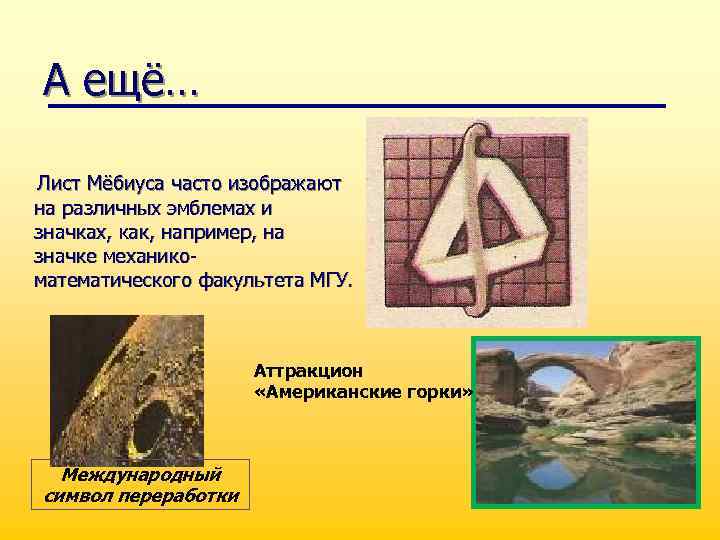 А ещё…

Лист Мёбиуса часто изображают на различных эмблемах и значках, как, например, на значке механико-математического факультета МГУ.

Аттракцион «Американские горки»

Международный символ переработки